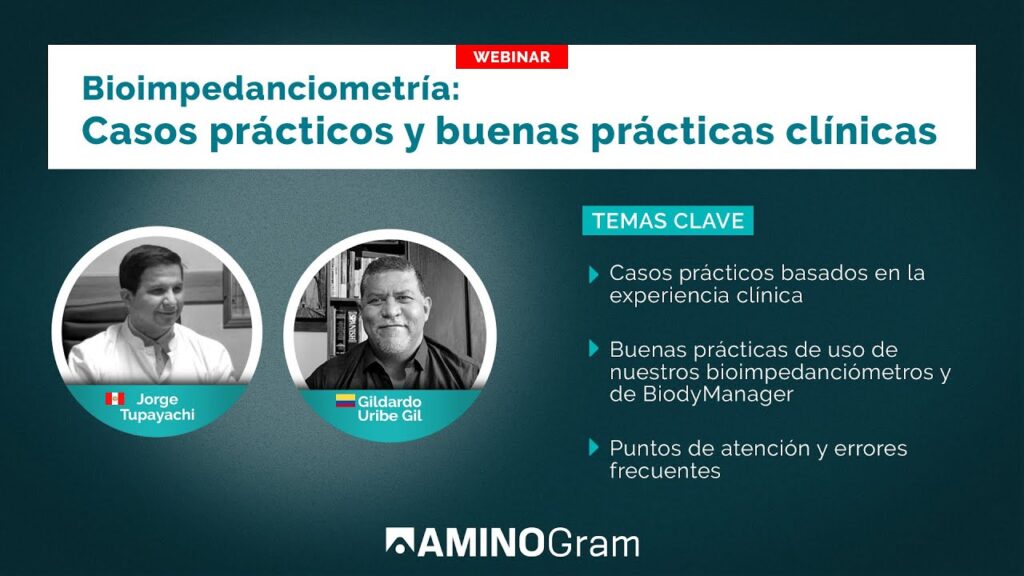 WEBINAR

Bioimpedanciometría:
Casos prácticos y buenas prácticas clínicas

Jorge Tupayachi

Gildardo Uribe Gil

TEMAS CLAVE

Casos prácticos basados en la experiencia clínica

Buenas prácticas de uso de nuestros bioimpedanciómetros y de BiodyManager

Puntos de atención y errores frecuentes

AMINOGram